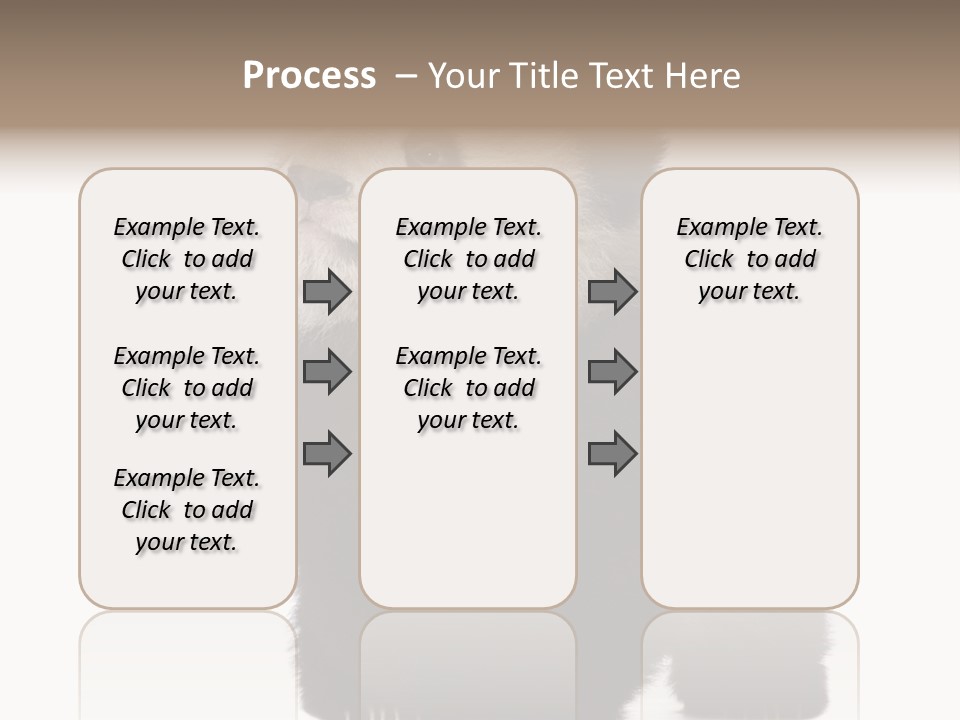 Process – Your Title Text Here

Example Text. Click to add your text.

Example Text. Click to add your text.

Example Text. Click to add your text.

Example Text. Click to add your text.

Example Text. Click to add your text.

Example Text. Click to add your text.